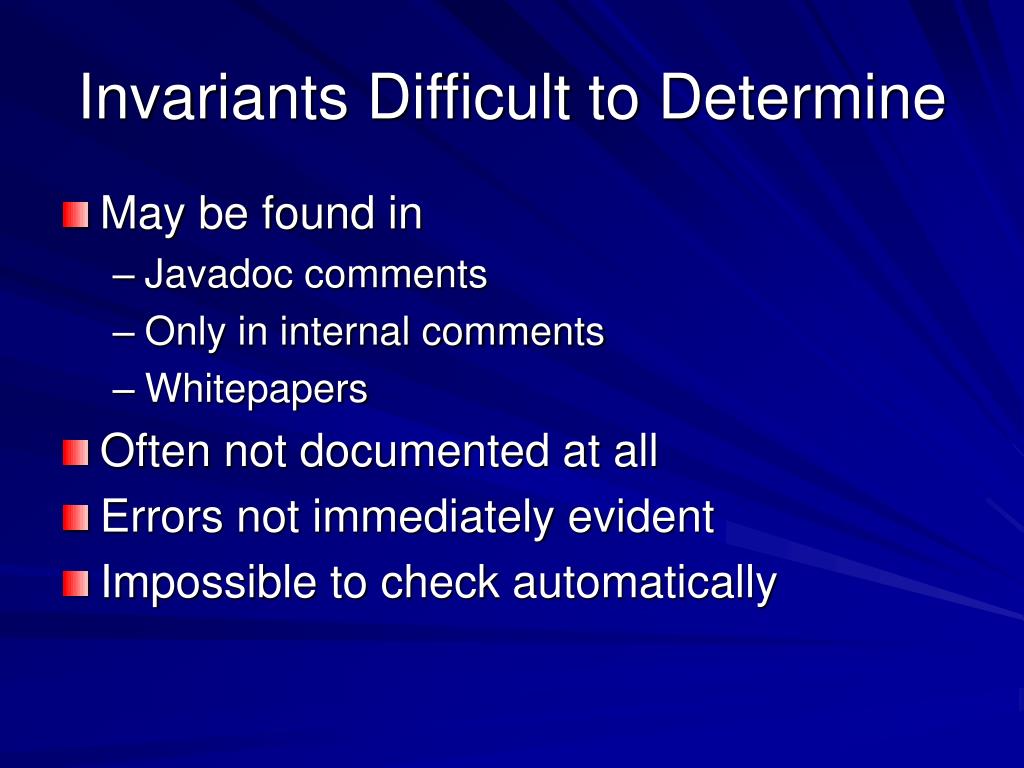 Invariants Difficult to Determine

May be found in
– Javadoc comments
– Only in internal comments
– Whitepapers

Often not documented at all

Errors not immediately evident

Impossible to check automatically